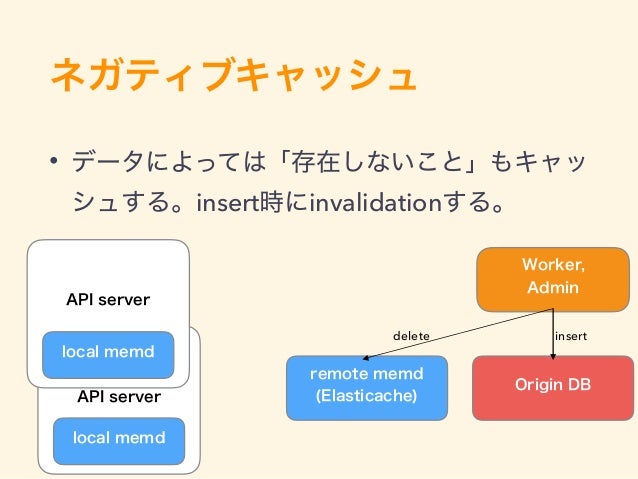 ネガティブキャッシュ

• データによっては「存在しないこと」もキャッシュする。insert時にinvalidationする。

API server

local memd

API server

local memd

Worker, Admin

delete

insert

remote memd (Elasticache)

Origin DB